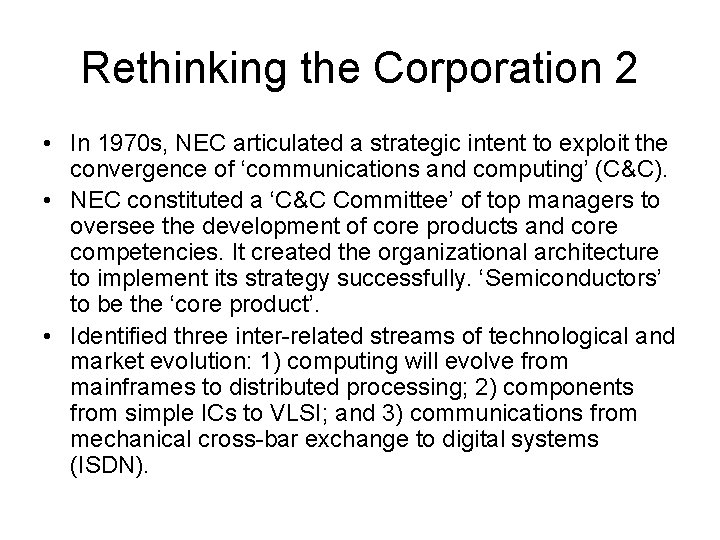 Rethinking the Corporation 2

• In 1970s, NEC articulated a strategic intent to exploit the convergence of 'communications and computing' (C&C).
• NEC constituted a 'C&C Committee' of top managers to oversee the development of core products and core competencies. It created the organizational architecture to implement its strategy successfully. 'Semiconductors' to be the 'core product'.
• Identified three inter-related streams of technological and market evolution: 1) computing will evolve from mainframes to distributed processing; 2) components from simple ICs to VLSI; and 3) communications from mechanical cross-bar exchange to digital systems (ISDN).